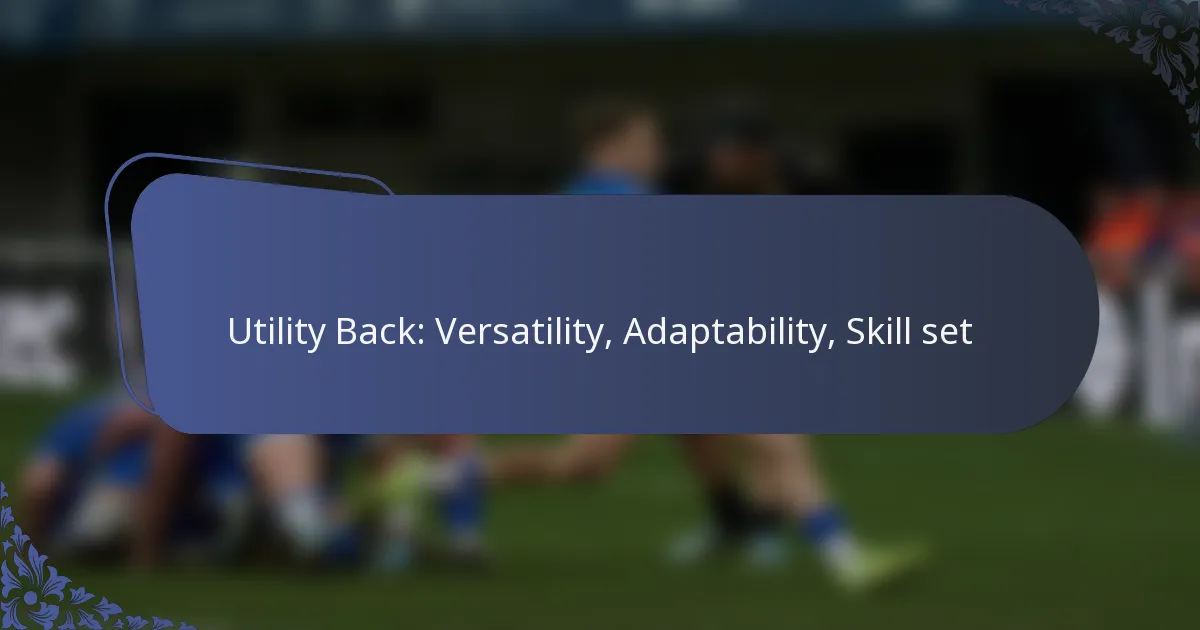 Utility Back: Versatility, Adaptability, Skill set